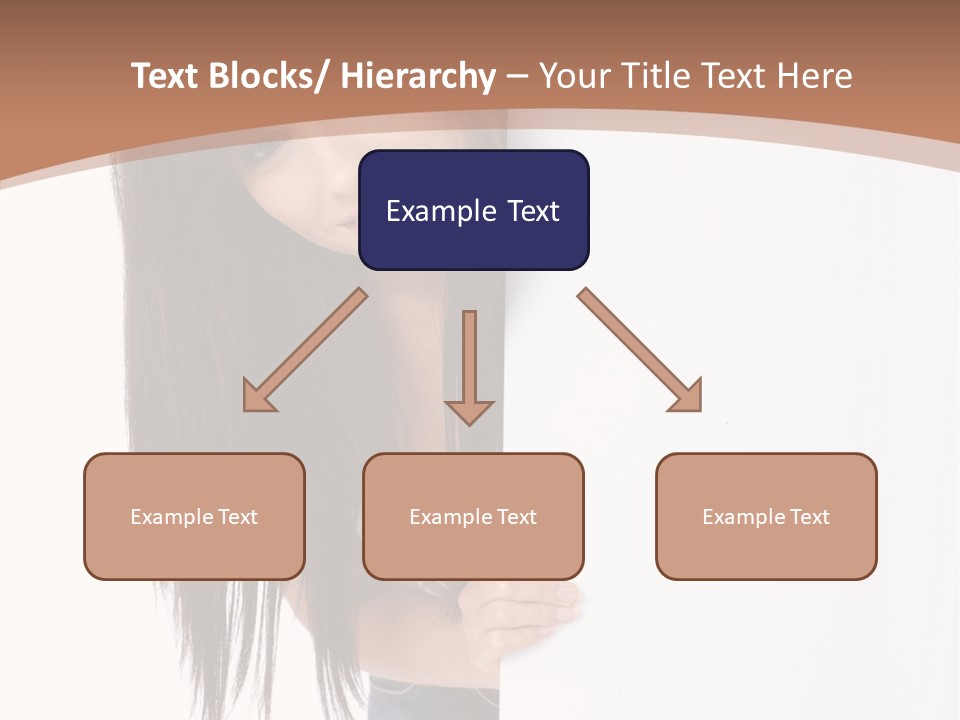 Text Blocks/ Hierarchy – Your Title Text Here

Example Text

Example Text

Example Text

Example Text